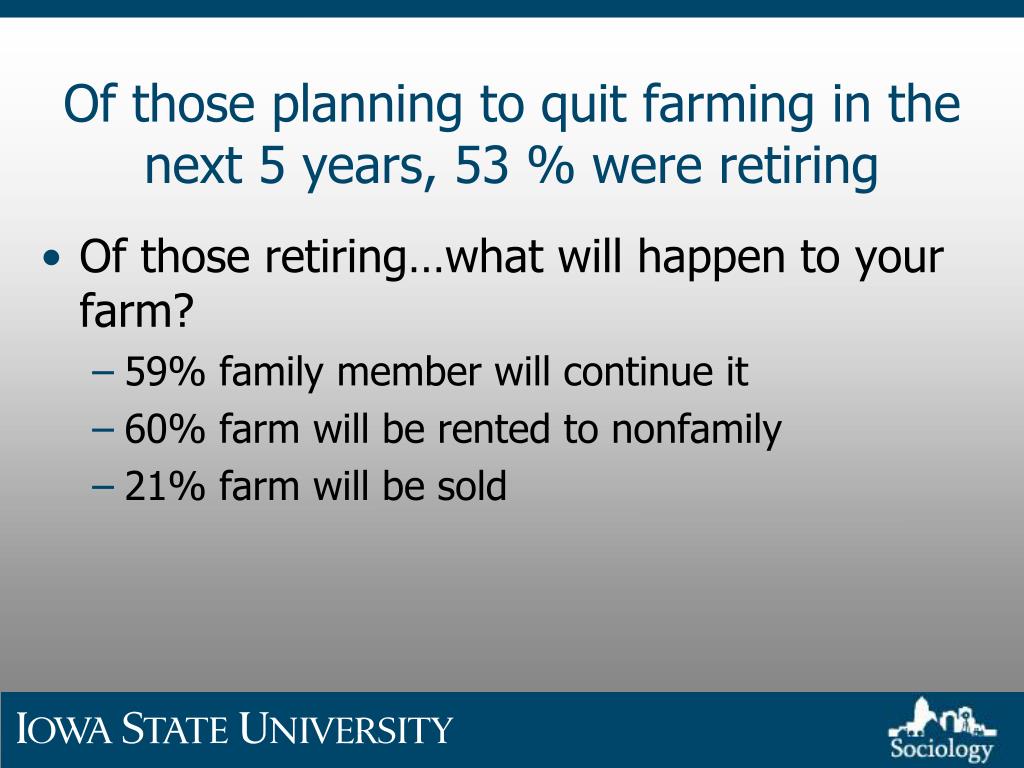 Of those planning to quit farming in the next 5 years, 53 % were retiring

• Of those retiring…what will happen to your farm?
– 59% family member will continue it
– 60% farm will be rented to nonfamily
– 21% farm will be sold

IOWA STATE UNIVERSITY

Sociology